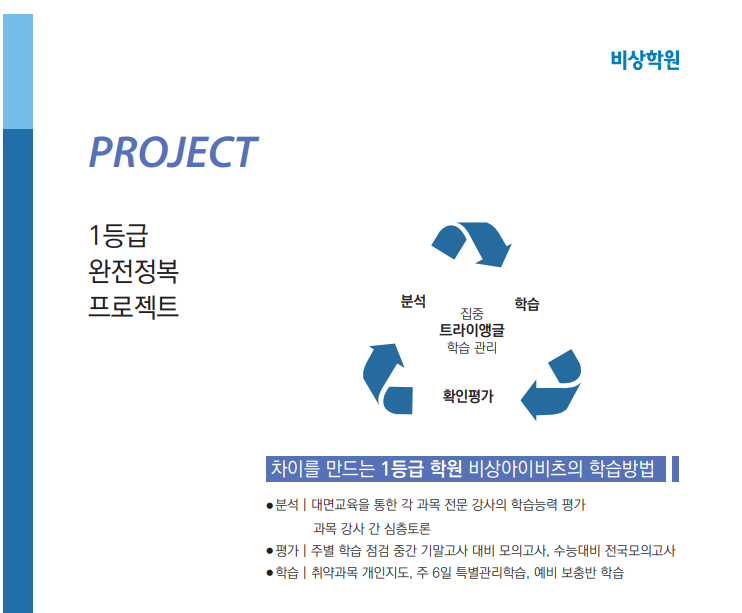 비상학원

PROJECT

1등급
완전정복
프로젝트

분석

학습

집중
트라이앵글
학습 관리

확인평가

차이를 만드는 1등급 학원 비상아이비츠의 학습방법

●분석 | 대면교육을 통한 각 과목 전문 강사의 학습능력 평가
과목 강사 간 심층토론
●평가 | 주별 학습 점검 중간 기말고사 대비 모의고사, 수능대비 전국모의고사
●학습 | 취약과목 개인지도, 주 6일 특별관리학습, 예비 보충반 학습